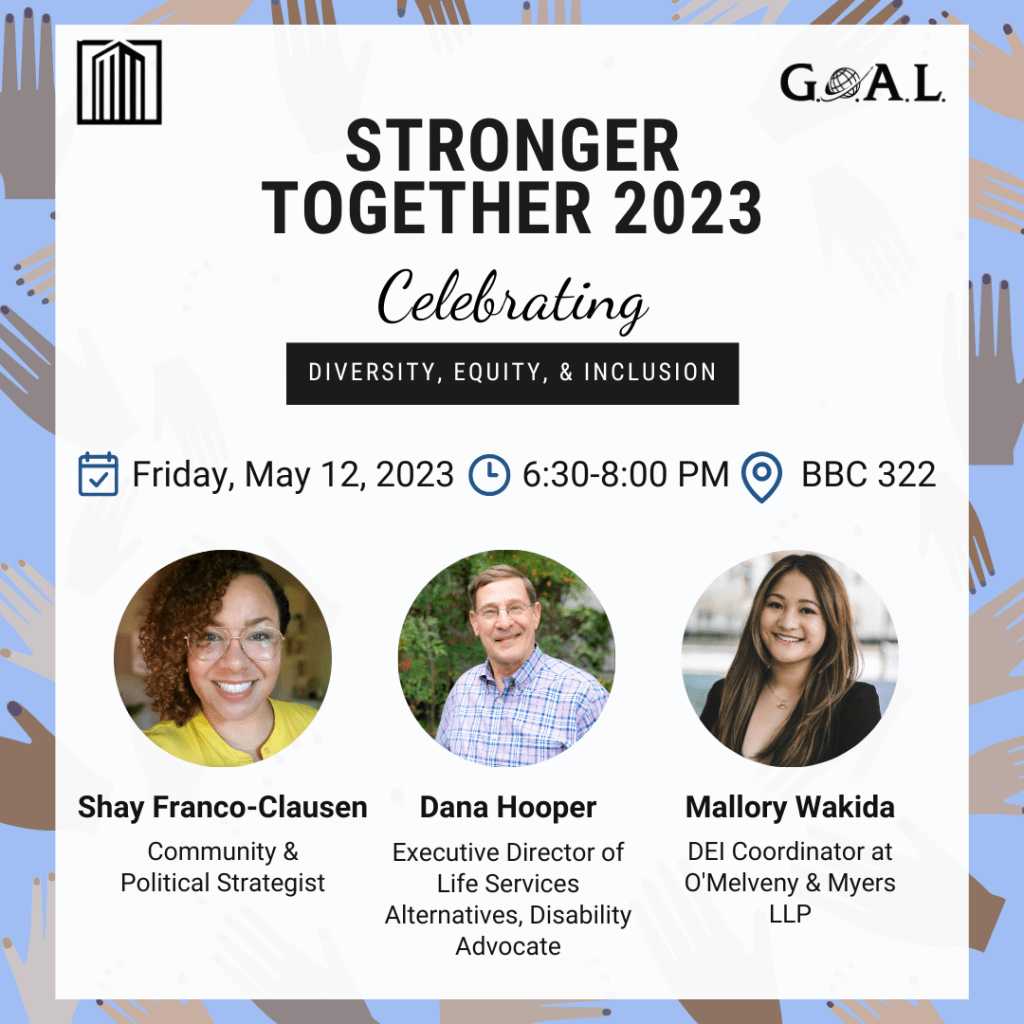 G.O.A.L.

STRONGER TOGETHER 2023

Celebrating

DIVERSITY, EQUITY, & INCLUSION

Friday, May 12, 2023 6:30-8:00 PM BBC 322

Shay Franco-Clausen
Community & Political Strategist

Dana Hooper
Executive Director of Life Services Alternatives, Disability Advocate

Mallory Wakida
DEI Coordinator at O'Melveny & Myers LLP